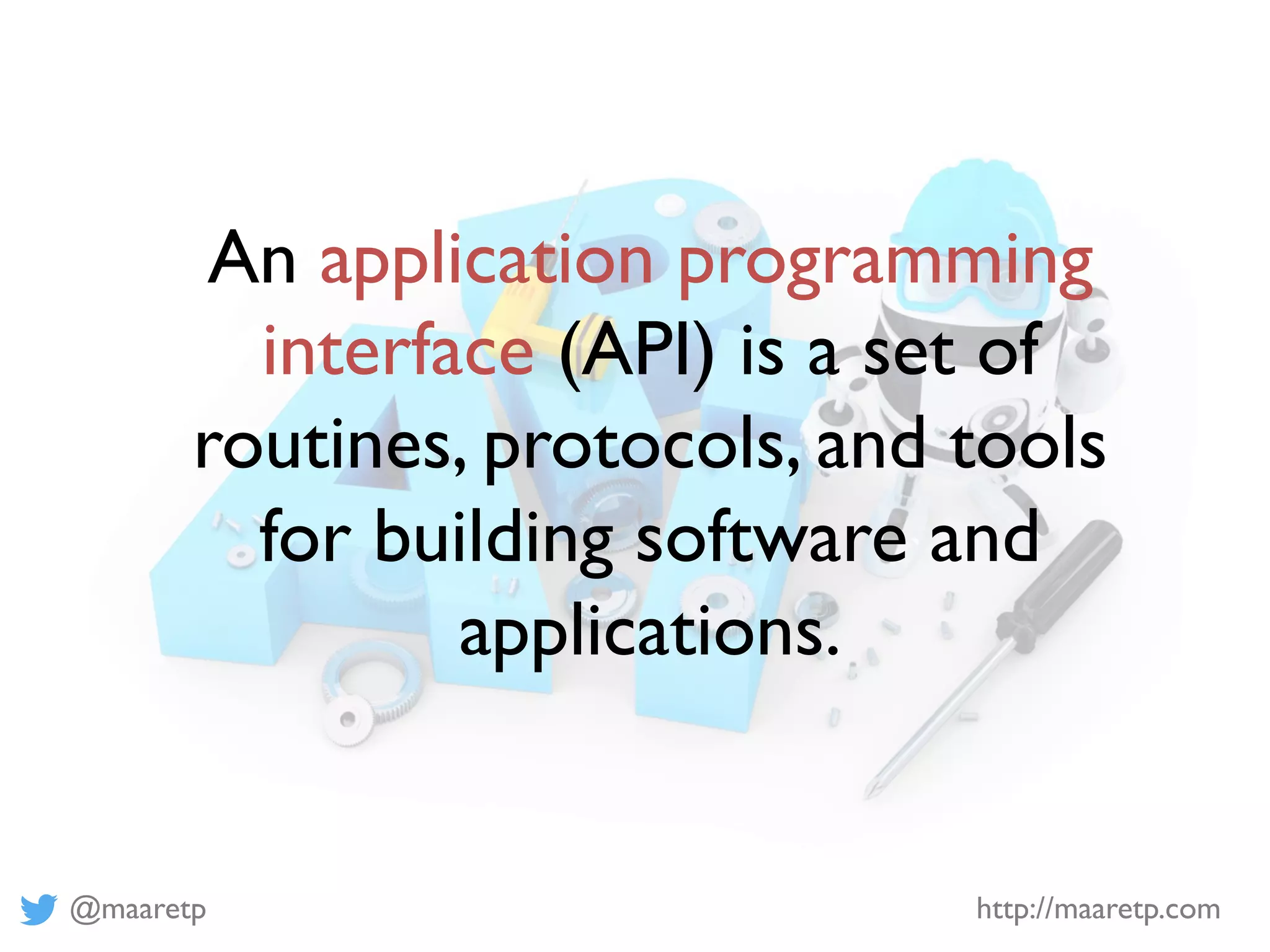 An application programming interface (API) is a set of routines, protocols, and tools for building software and applications.

@maaretp

http://maaretp.com